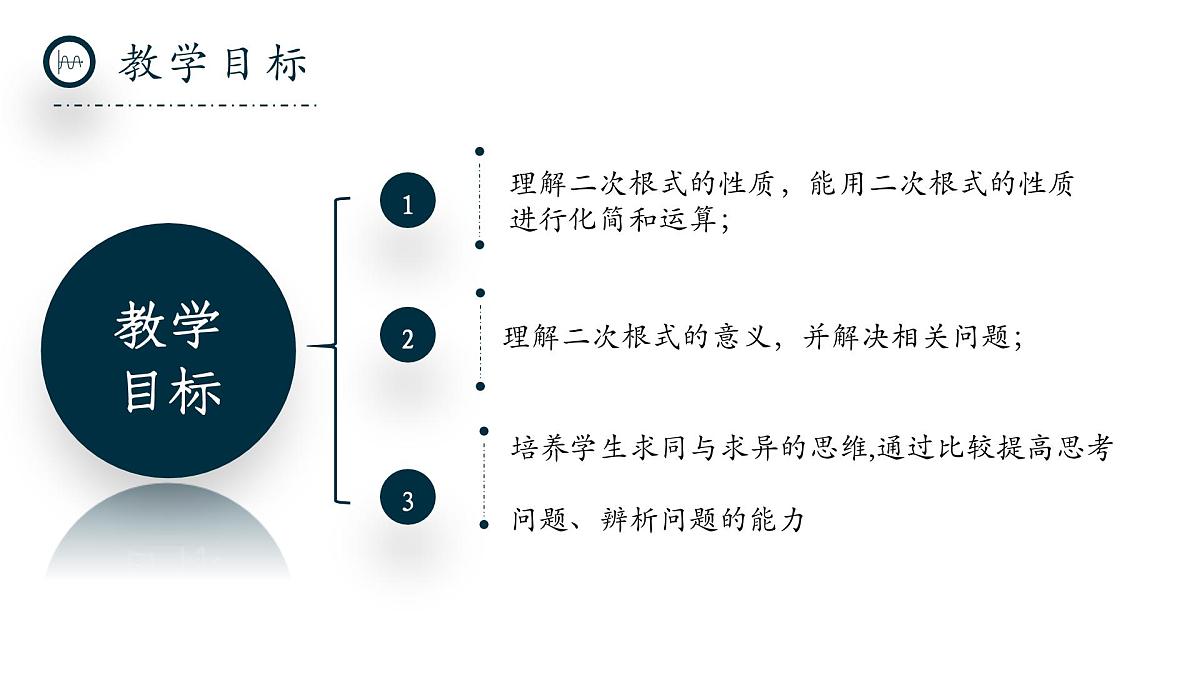 教学目标

教学目标

1

理解二次根式的性质，能用二次根式的性质进行化简和运算；

2

理解二次根式的意义，并解决相关问题；

3

培养学生求同与求异的思维,通过比较提高思考问题、辨析问题的能力